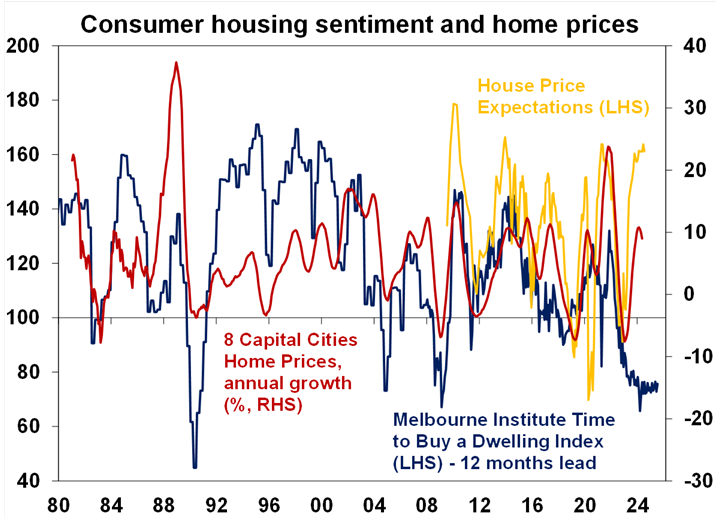 Consumer housing sentiment and home prices

200
180
160
140
120
100
80
60
40

40
30
20
10
0
-10
-20
-30

House Price Expectations (LHS)

8 Capital Cities Home Prices, annual growth (%, RHS)

Melbourne Institute Time to Buy a Dwelling Index (LHS) - 12 months lead

80 84 88 92 96 00 04 08 12 16 20 24